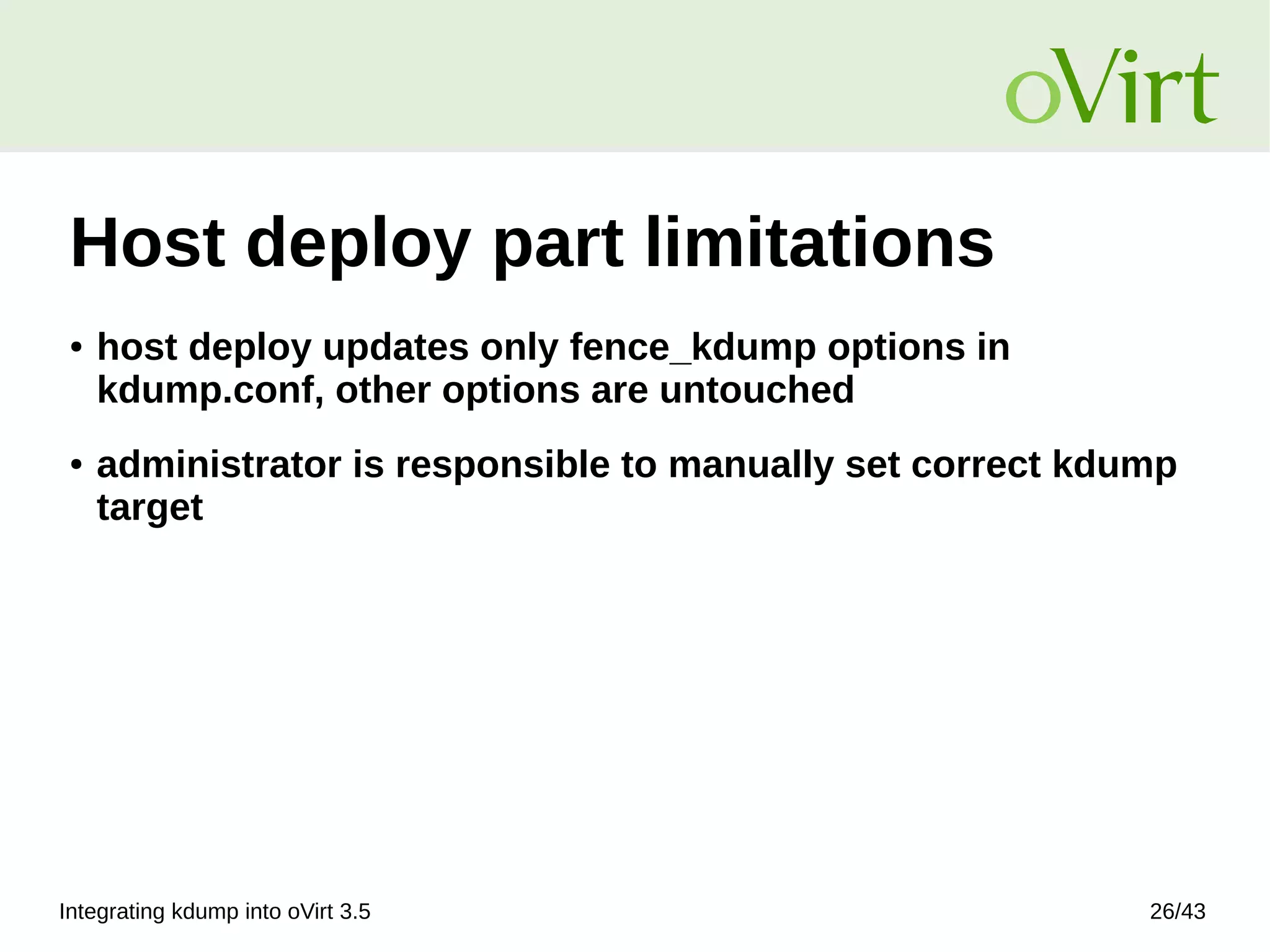 oVirt

Host deploy part limitations

• host deploy updates only fence_kdump options in kdump.conf, other options are untouched

• administrator is responsible to manually set correct kdump target

Integrating kdump into oVirt 3.5

26/43